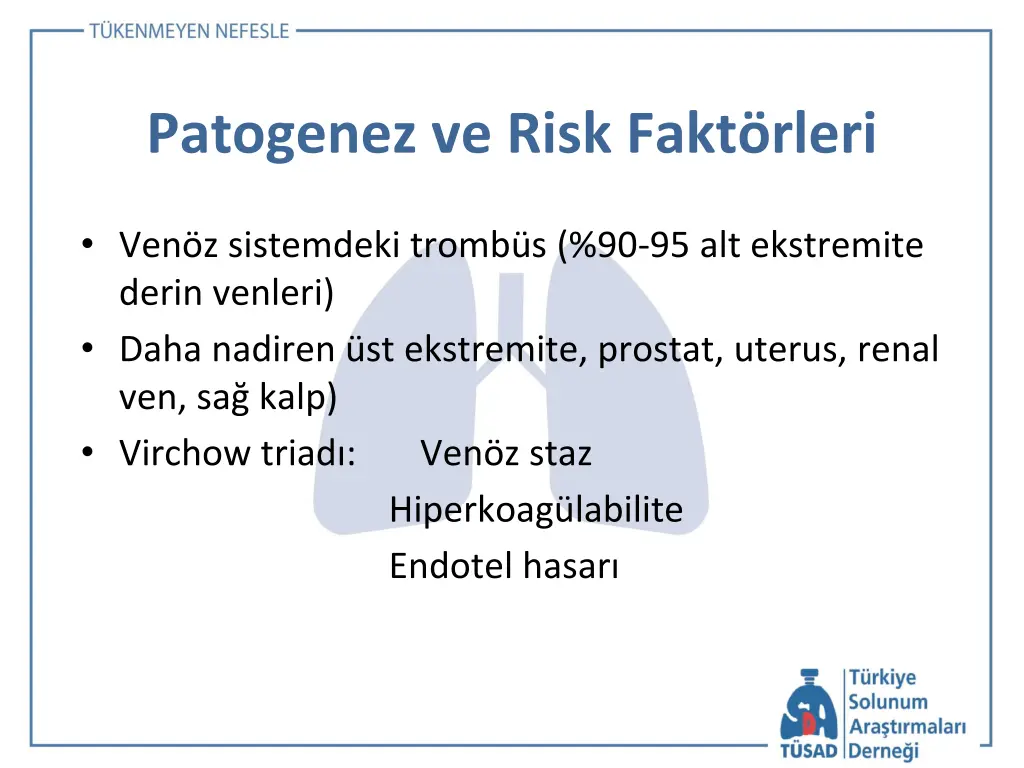 TÜKENMEYEN NEFESLE

Patogenez ve Risk Faktörleri

• Venöz sistemdeki trombüs (%90-95 alt ekstremite derin venleri)
• Daha nadiren üst ekstremite, prostat, uterus, renal ven, sağ kalp)
• Virchow triadı: Venöz staz
Hiperkoagülabilite
Endotel hasarı

TÜSAD Türkiye Solunum Araştırmaları Derneği